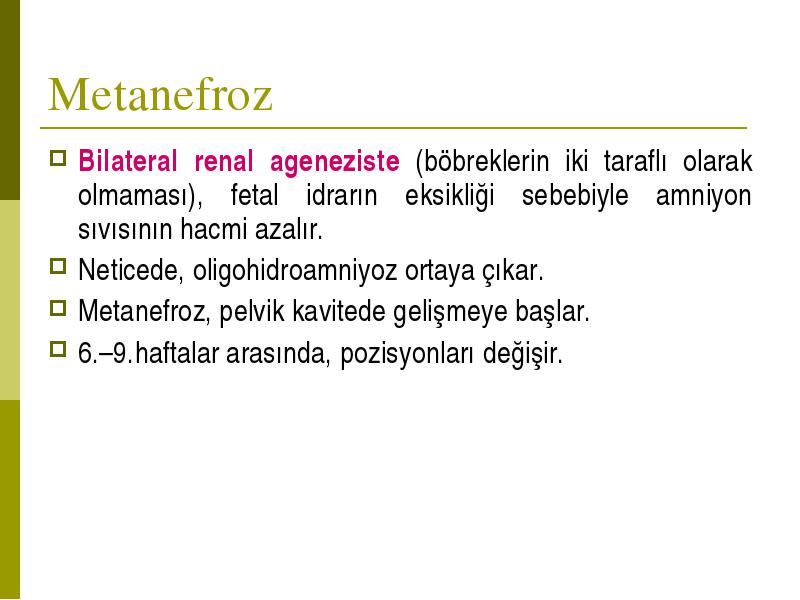 Metanefroz

Bilateral renal ageneziste (böbreklerin iki taraflı olarak olmaması), fetal idrarın eksikliği sebebiyle amniyon sıvısının hacmi azalır.

Neticede, oligohidroamniyoz ortaya çıkar.

Metanefroz, pelvik kavitede gelişmeye başlar.

6.–9.haftalar arasında, pozisyonları değişir.